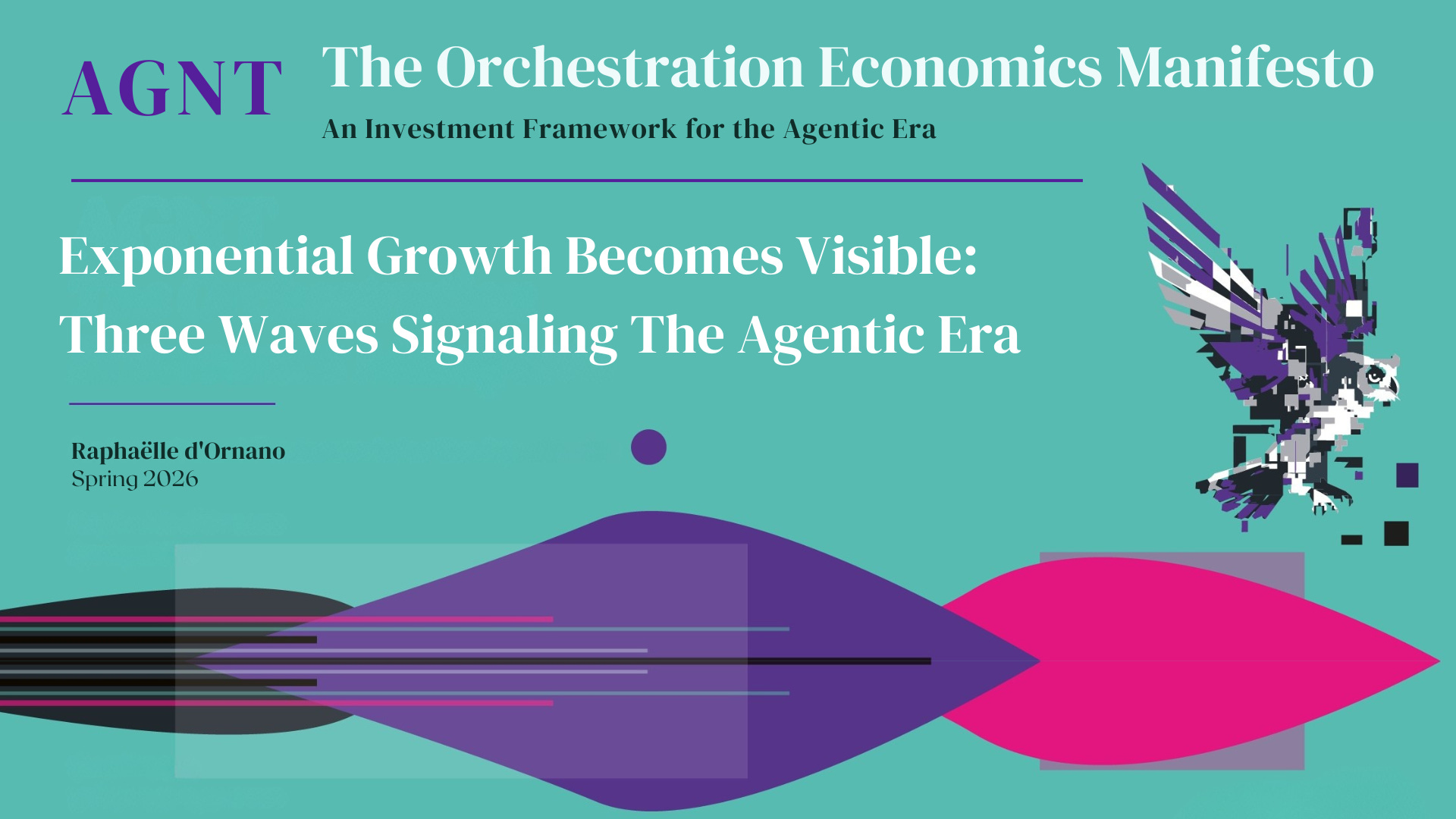 AGNT

The Orchestration Economics Manifesto

An Investment Framework for the Agentic Era

Exponential Growth Becomes Visible: Three Waves Signaling The Agentic Era

Raphaëlle d'Ornano
Spring 2026